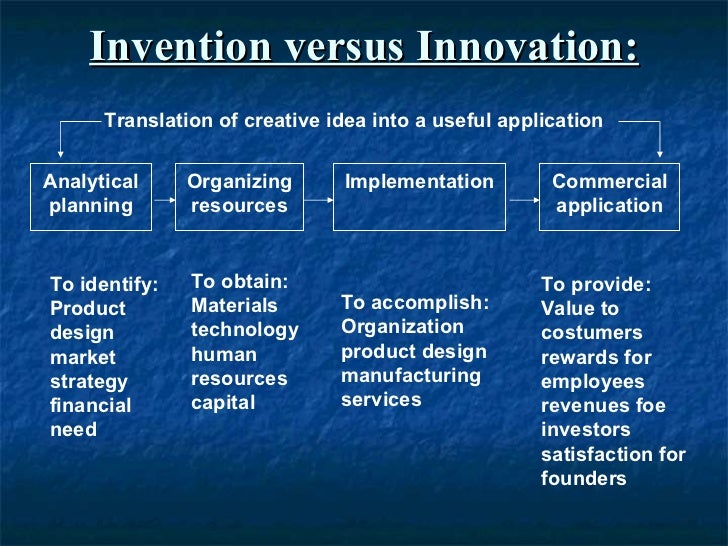 Invention versus Innovation:

Translation of creative idea into a useful application

Analytical planning

Organizing resources

Implementation

Commercial application

To identify: Product design market strategy financial need

To obtain: Materials technology human resources capital

To accomplish: Organization product design manufacturing services

To provide: Value to costumers rewards for employees revenues foe investors satisfaction for founders